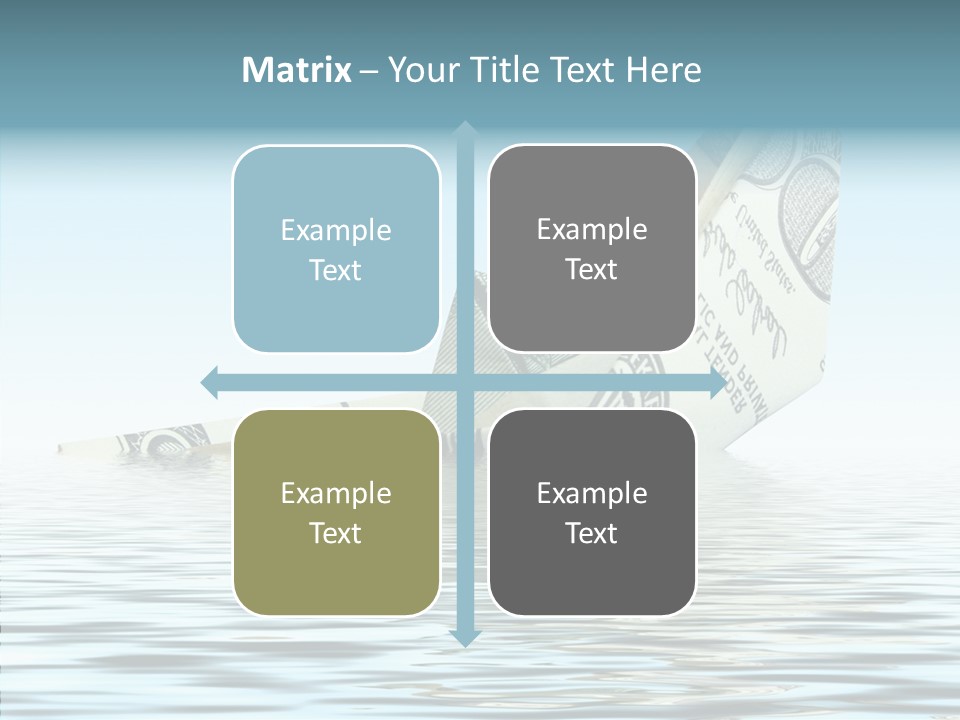 Matrix – Your Title Text Here

Example Text

Example Text

Example Text

Example Text